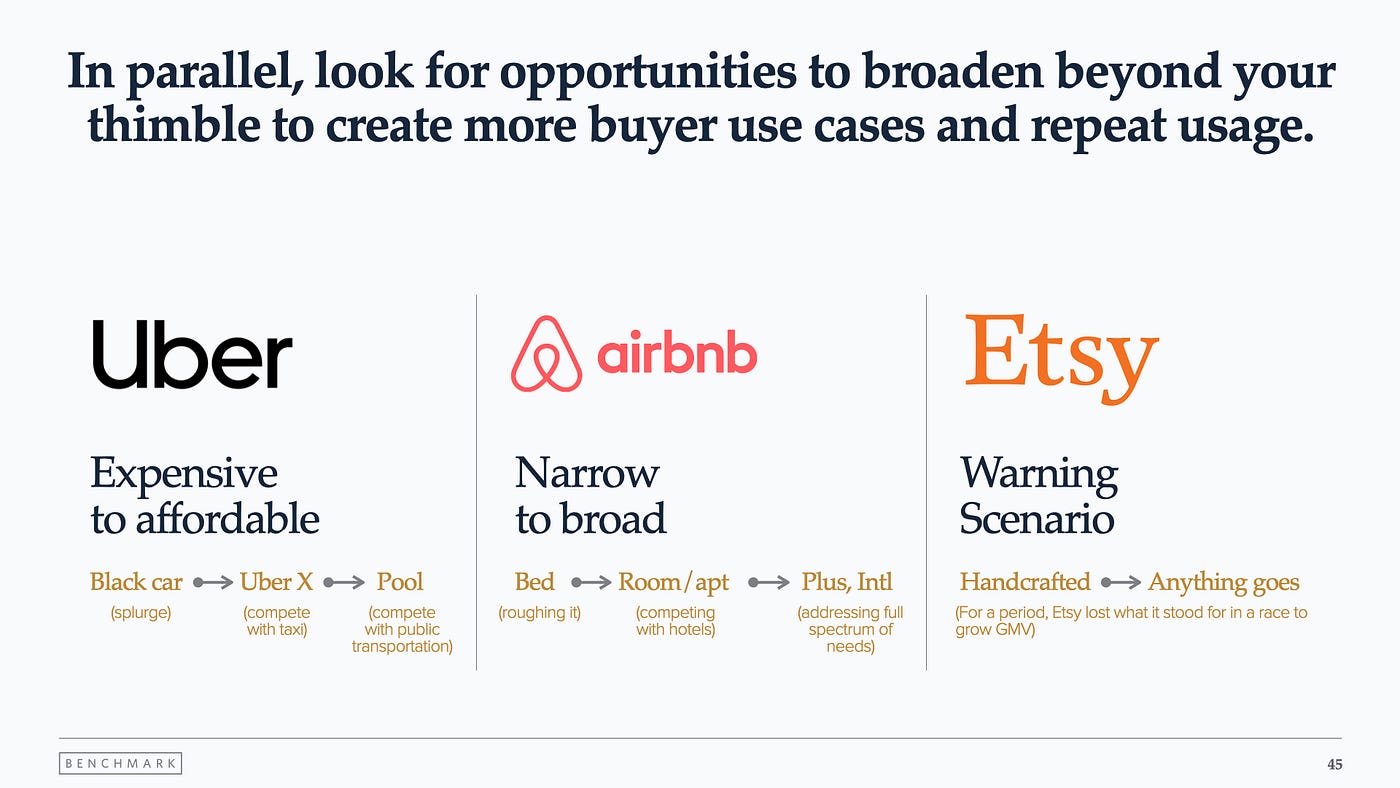 In parallel, look for opportunities to broaden beyond your thimble to create more buyer use cases and repeat usage.

Uber

Expensive to affordable

Black car → Uber X → Pool

(splurge)

(compete with taxi)

(compete with public transportation)

airbnb

Narrow to broad

Bed → Room/apt → Plus, Intl

(roughing it)

(competing with hotels)

(addressing full spectrum of needs)

Etsy

Warning Scenario

Handcrafted → Anything goes

(For a period, Etsy lost what it stood for in a race to grow GMV)

BENCHMARK

45